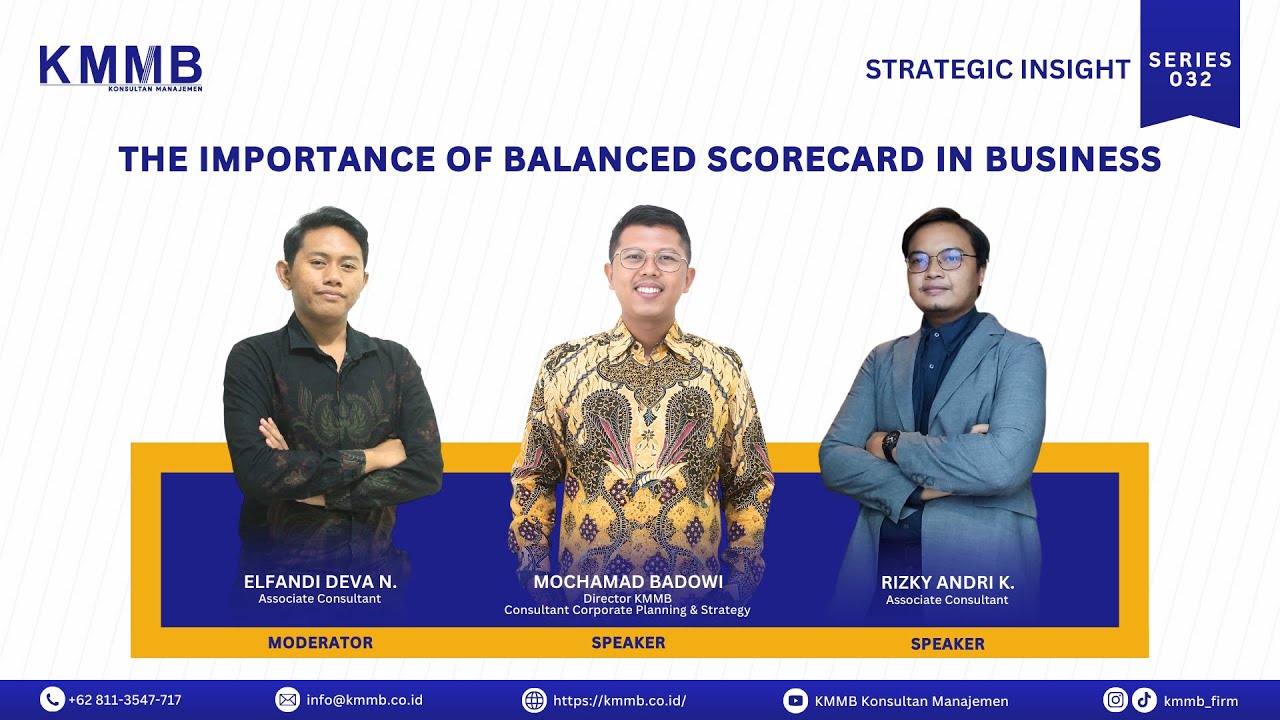 KMMB
KONSULTAN MANAJEMEN

STRATEGIC INSIGHT

SERIES 032

THE IMPORTANCE OF BALANCED SCORECARD IN BUSINESS

ELFANDI DEVA N.
Associate Consultant

MODERATOR

MOCHAMAD BADOWI
Director KMMB
Consultant Corporate Planning & Strategy

SPEAKER

RIZKY ANDRI K.
Associate Consultant

SPEAKER

+62 811-3547-717 info@kmmb.co.id https://kmmb.co.id/ KMMB Konsultan Manajemen kmmb_firm